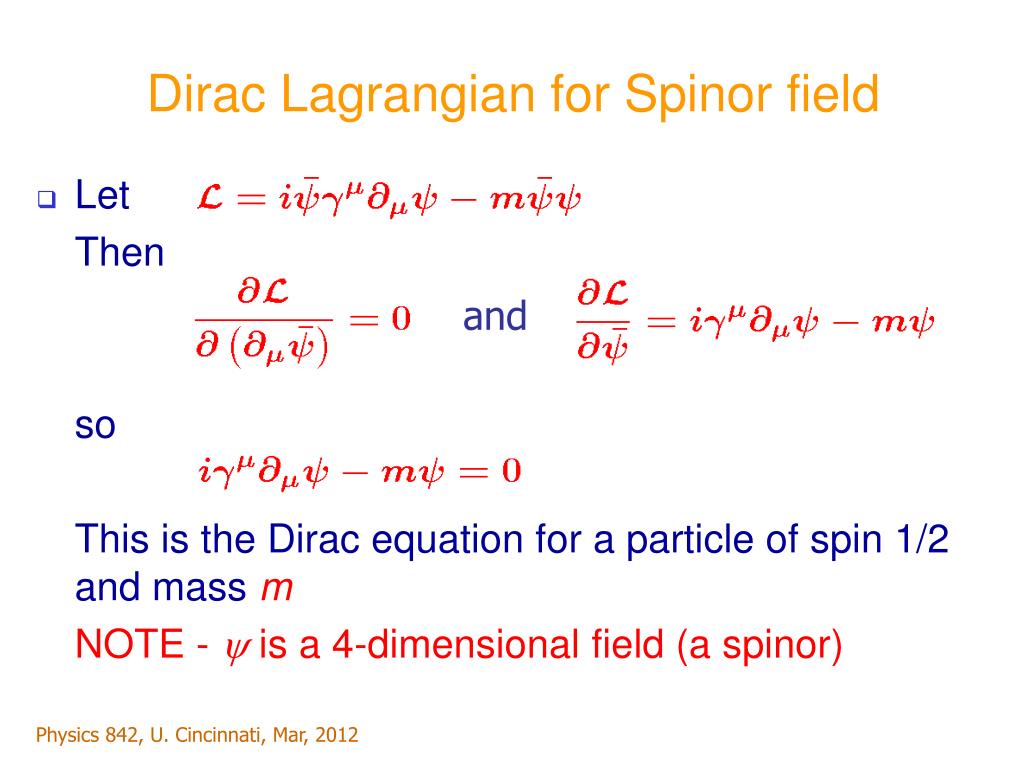 Dirac Lagrangian for Spinor field

Let $\mathcal{L} = i\bar{\psi}\gamma^{\mu}\partial_{\mu}\psi - m\bar{\psi}\psi$

Then

$\frac{\partial \mathcal{L}}{\partial\left(\partial_{\mu}\bar{\psi}\right)} = 0$ and $\frac{\partial \mathcal{L}}{\partial \bar{\psi}} = i\gamma^{\mu}\partial_{\mu}\psi - m\psi$

so

$i\gamma^{\mu}\partial_{\mu}\psi - m\psi = 0$

This is the Dirac equation for a particle of spin 1/2 and mass $m$

NOTE - $\psi$ is a 4-dimensional field (a spinor)

Physics 842, U. Cincinnati, Mar, 2012